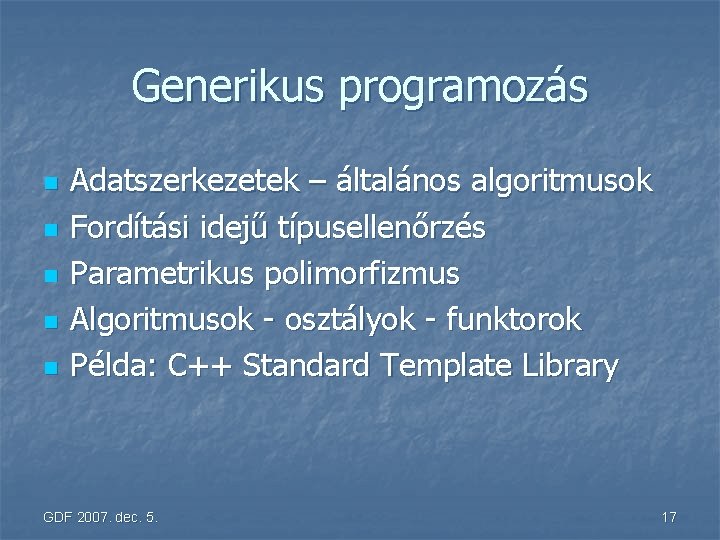 Generikus programozás

• Adatszerkezetek – általános algoritmusok
• Fordítási idejű típusellenőrzés
• Parametrikus polimorfizmus
• Algoritmusok - osztályok - funktorok
• Példa: C++ Standard Template Library

GDF 2007. dec. 5.

17